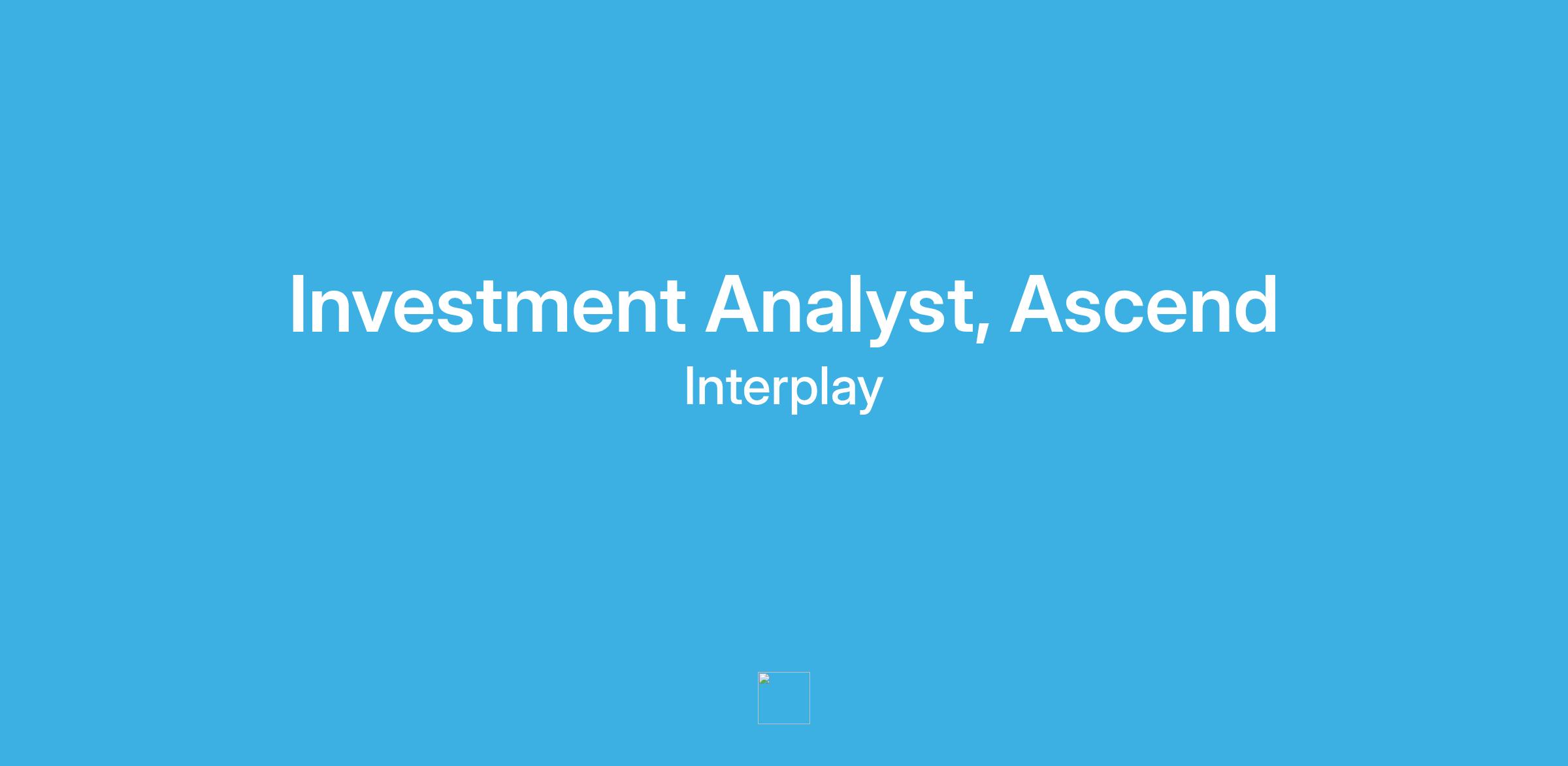 Investment Analyst, Ascend
Interplay